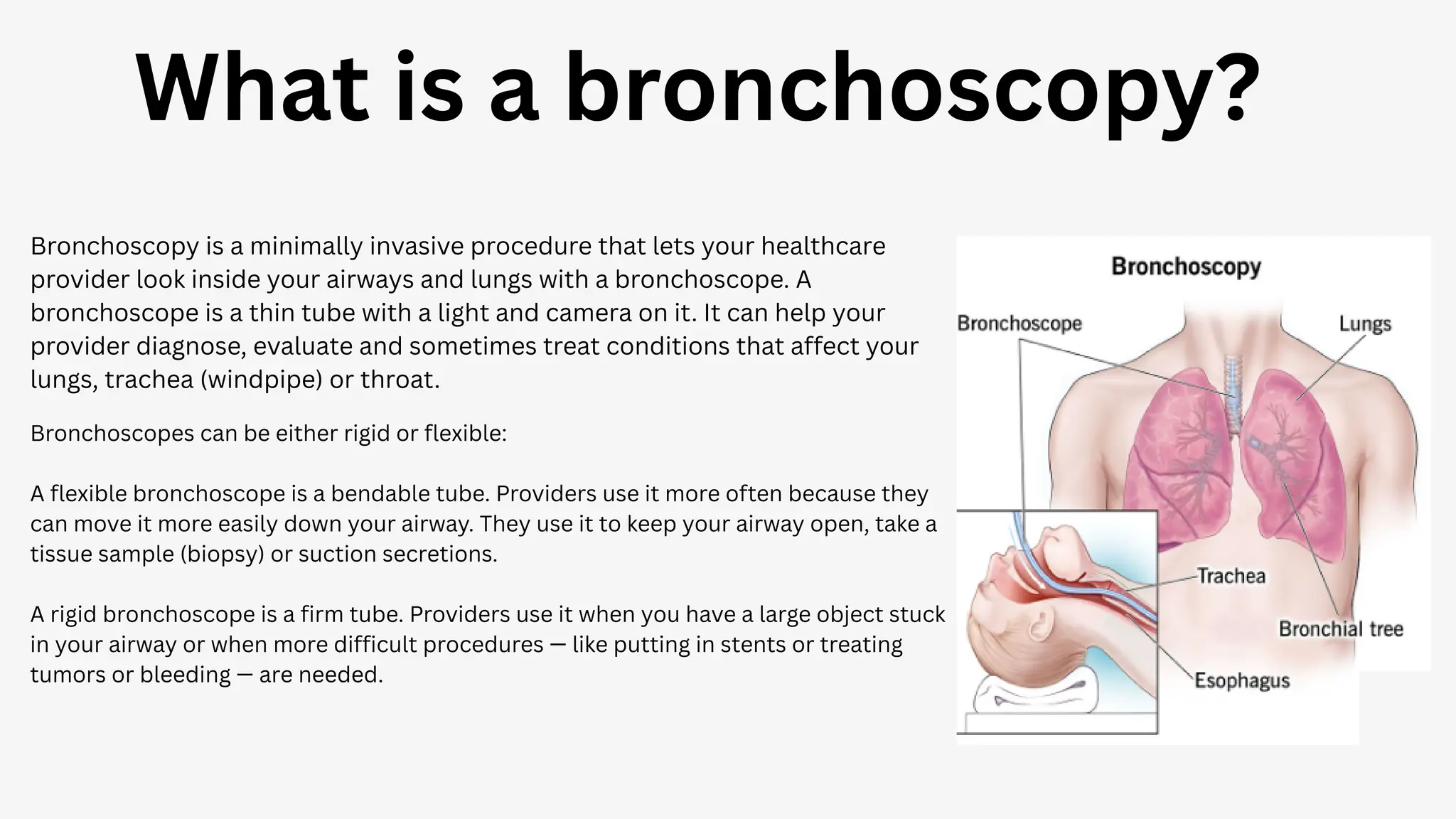 What is a bronchoscopy?

Bronchoscopy is a minimally invasive procedure that lets your healthcare provider look inside your airways and lungs with a bronchoscope. A bronchoscope is a thin tube with a light and camera on it. It can help your provider diagnose, evaluate and sometimes treat conditions that affect your lungs, trachea (windpipe) or throat.

Bronchoscopes can be either rigid or flexible:

A flexible bronchoscope is a bendable tube. Providers use it more often because they can move it more easily down your airway. They use it to keep your airway open, take a tissue sample (biopsy) or suction secretions.

A rigid bronchoscope is a firm tube. Providers use it when you have a large object stuck in your airway or when more difficult procedures — like putting in stents or treating tumors or bleeding — are needed.

Bronchoscopy

Bronchoscope

Lungs

Trachea

Bronchial tree

Esophagus